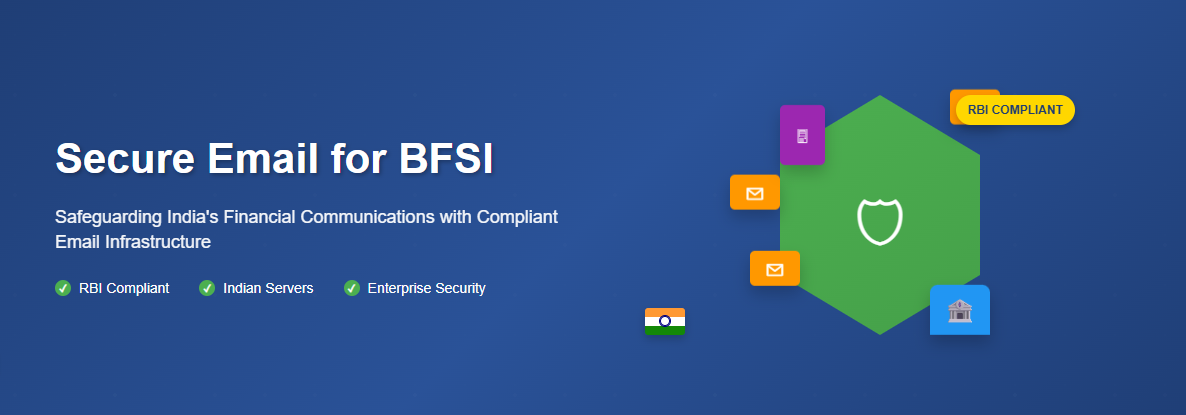 Secure Email for BFSI

Safeguarding India's Financial Communications with Compliant Email Infrastructure

RBI Compliant Indian Servers Enterprise Security

RBI COMPLIANT